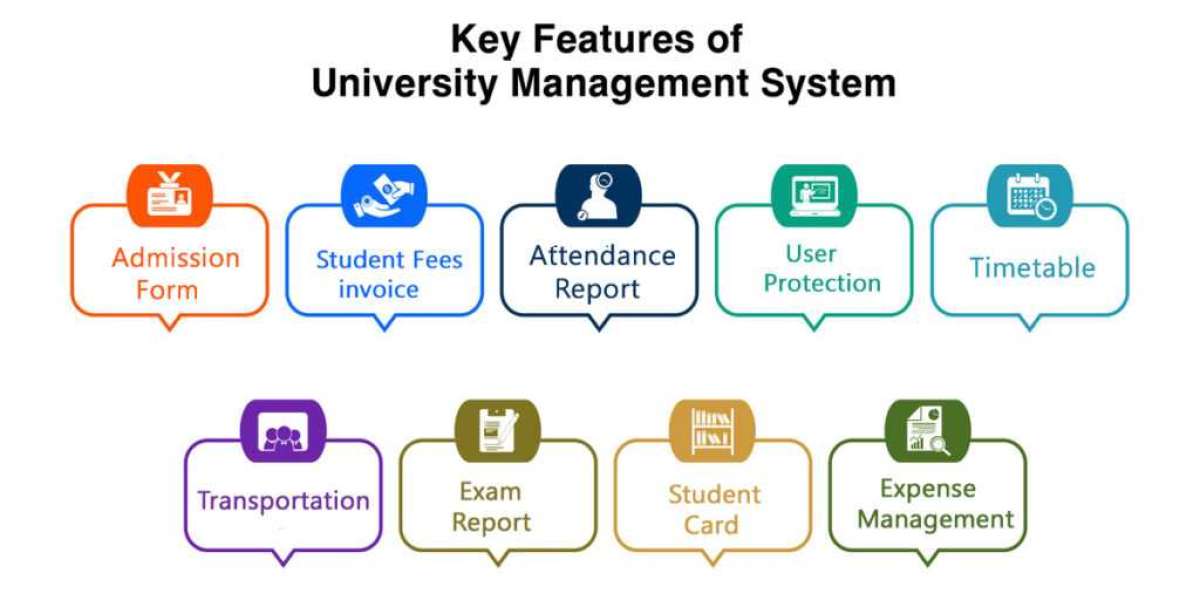 Key Features of
University Management System

Admission Form

Student Fees invoice

Attendance Report

User Protection

Timetable

Transportation

Exam Report

Student Card

Expense Management